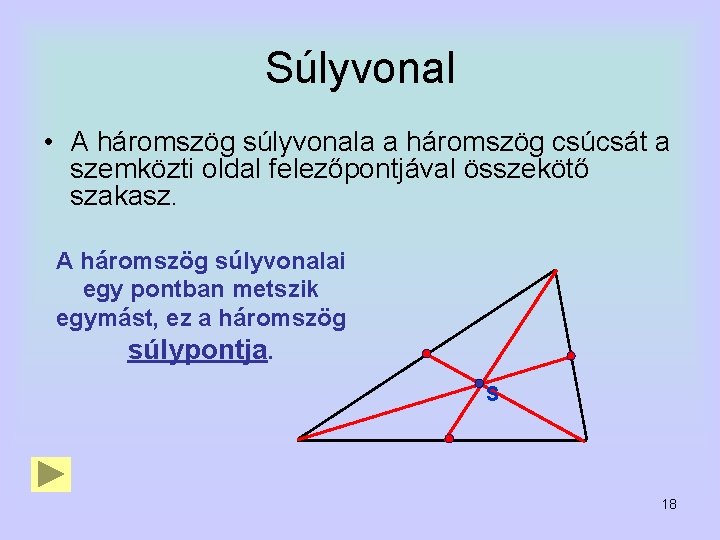 Súlyvonal

• A háromszög súlyvonala a háromszög csúcsát a szemközti oldal felezőpontjával összekötő szakasz.

A háromszög súlyvonalai egy pontban metszik egymást, ez a háromszög súlypontja.

S

18